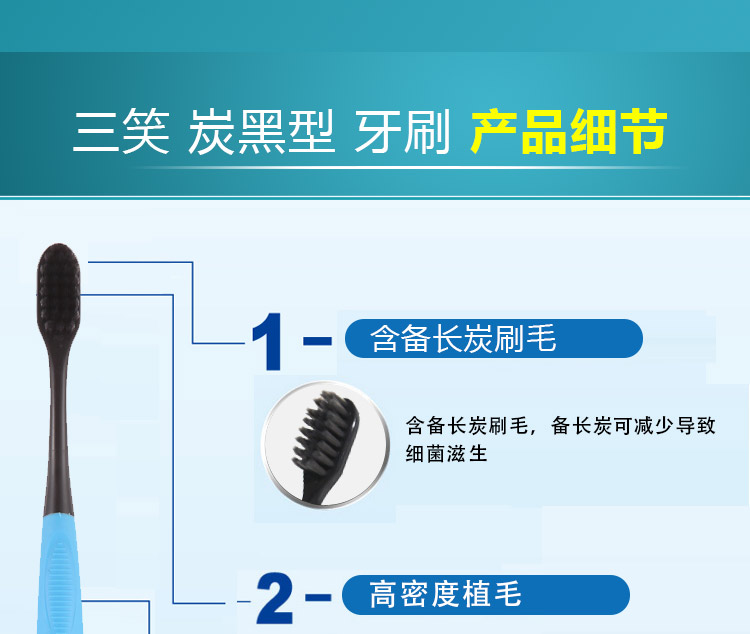 三笑 炭黑型 牙刷 产品细节

1 - 含备长炭刷毛

含备长炭刷毛，备长炭可减少导致细菌滋生

2 - 高密度植毛